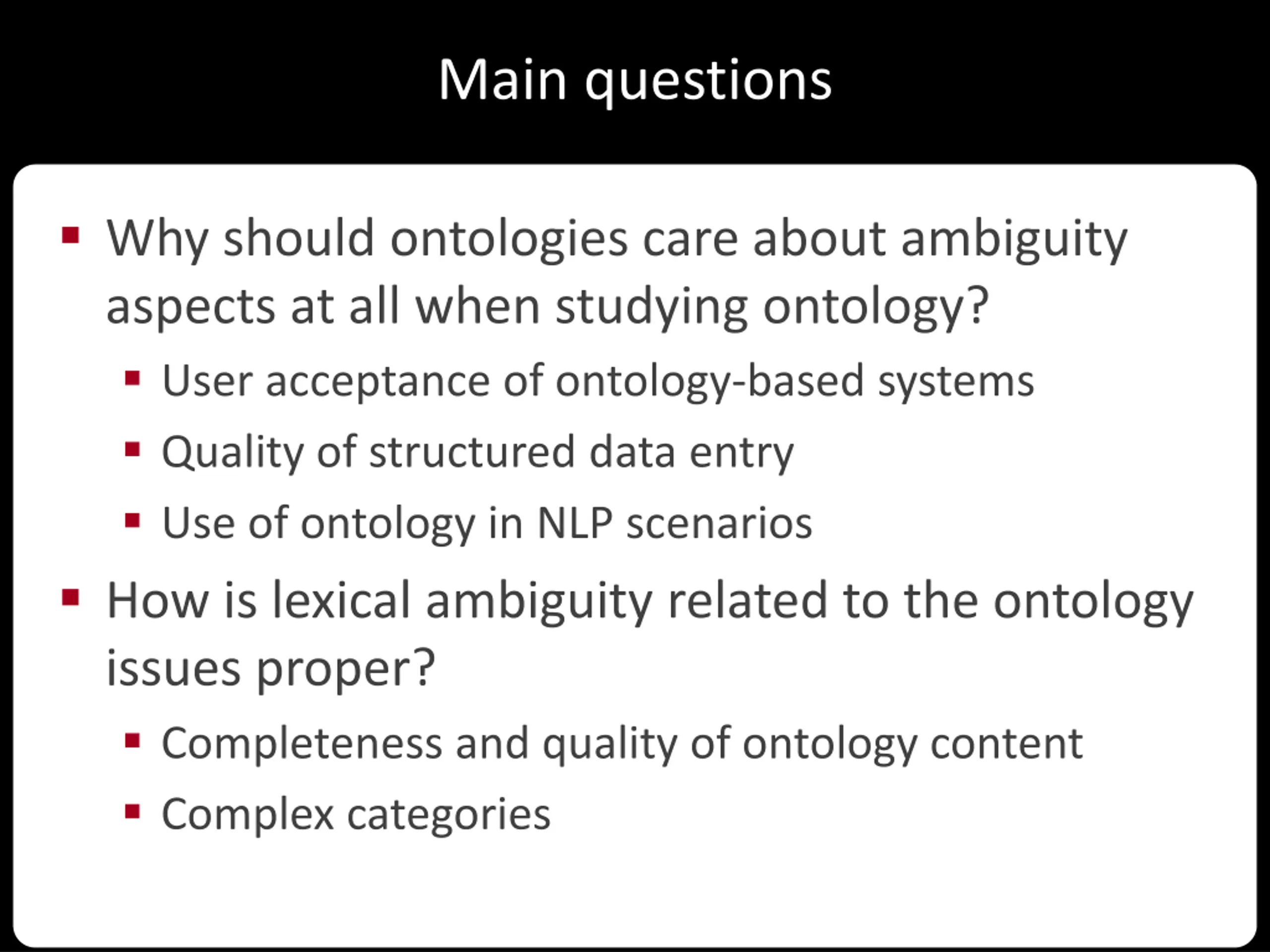 Main questions

- Why should ontologies care about ambiguity aspects at all when studying ontology?
  - User acceptance of ontology-based systems
  - Quality of structured data entry
  - Use of ontology in NLP scenarios
- How is lexical ambiguity related to the ontology issues proper?
  - Completeness and quality of ontology content
  - Complex categories